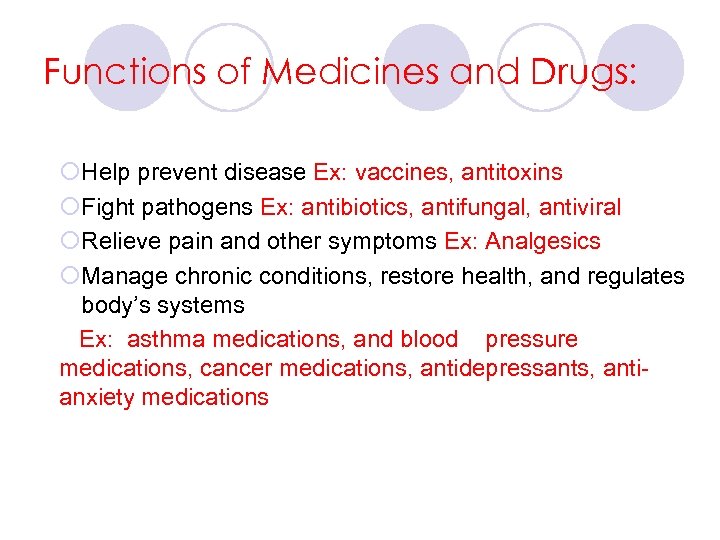 Functions of Medicines and Drugs:

Help prevent disease Ex: vaccines, antitoxins

Fight pathogens Ex: antibiotics, antifungal, antiviral

Relieve pain and other symptoms Ex: Analgesics

Manage chronic conditions, restore health, and regulates body's systems

Ex: asthma medications, and blood pressure medications, cancer medications, antidepressants, anti-anxiety medications